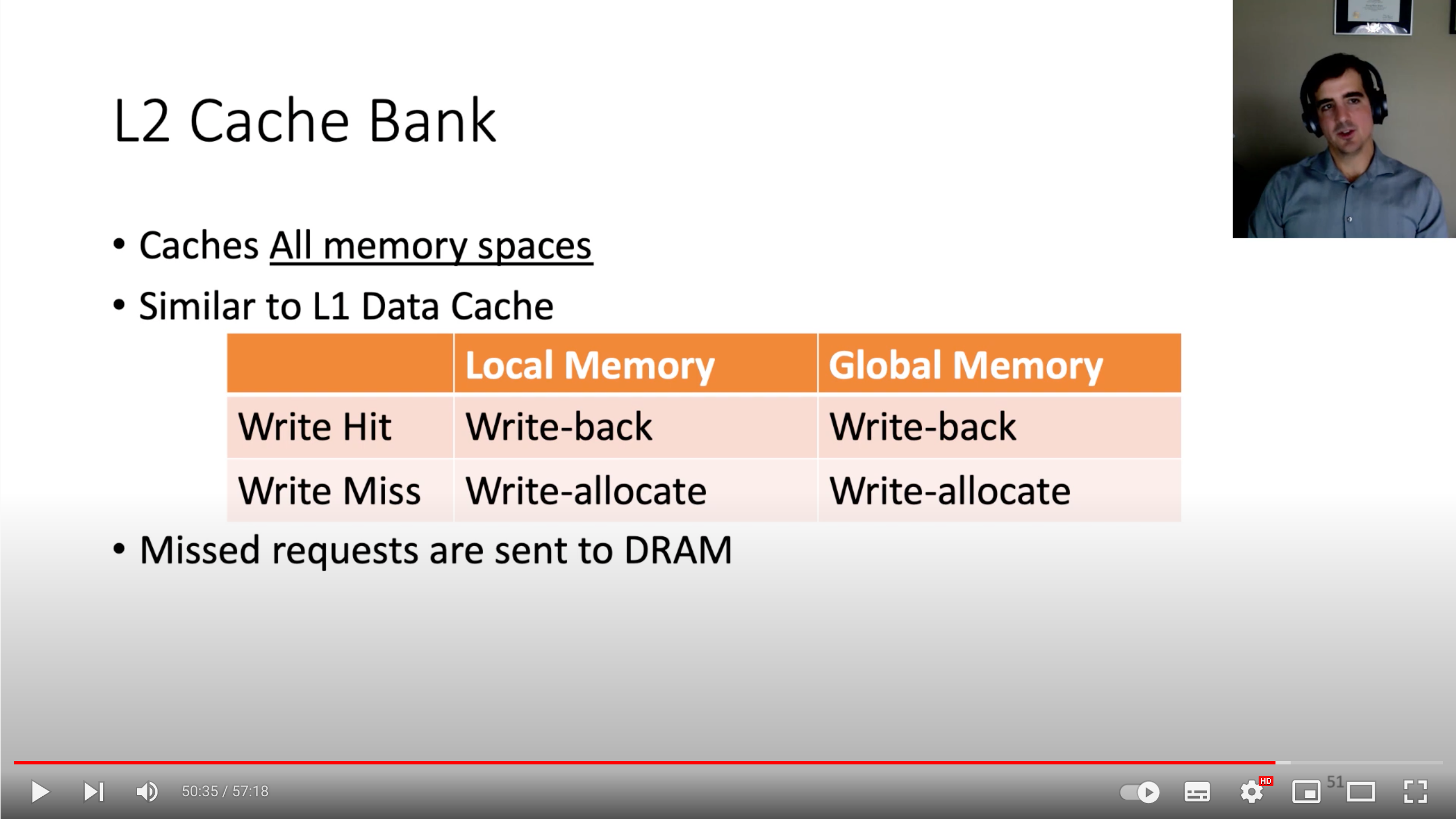 L2 Cache Bank

• Caches All memory spaces

• Similar to L1 Data Cache

| | Local Memory | Global Memory |
|---|---|---|
| Write Hit | Write-back | Write-back |
| Write Miss | Write-allocate | Write-allocate |

• Missed requests are sent to DRAM

50:35 / 57:18

HD

51